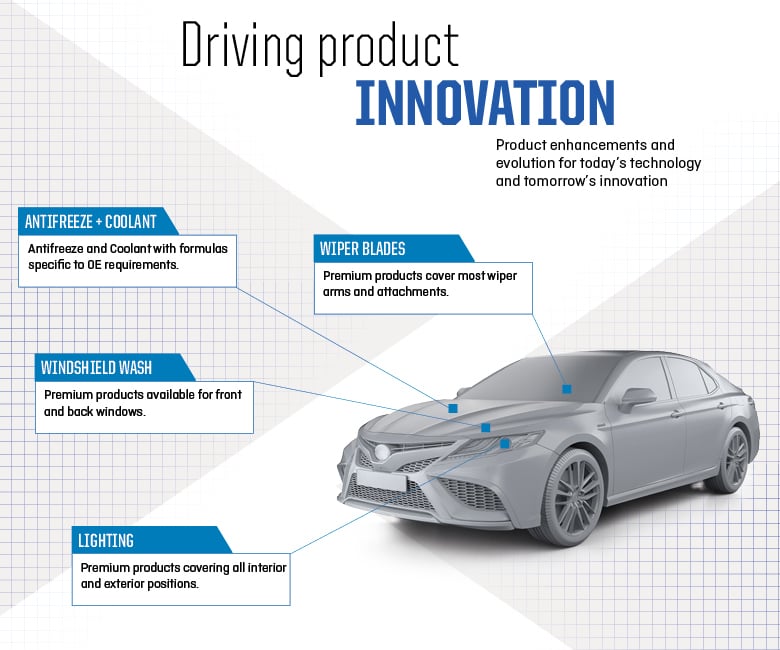 Driving product
INNOVATION

Product enhancements and evolution for today's technology and tomorrow's innovation

ANTIFREEZE + COOLANT

Antifreeze and Coolant with formulas specific to OE requirements.

WIPER BLADES

Premium products cover most wiper arms and attachments.

WINDSHIELD WASH

Premium products available for front and back windows.

LIGHTING

Premium products covering all interior and exterior positions.